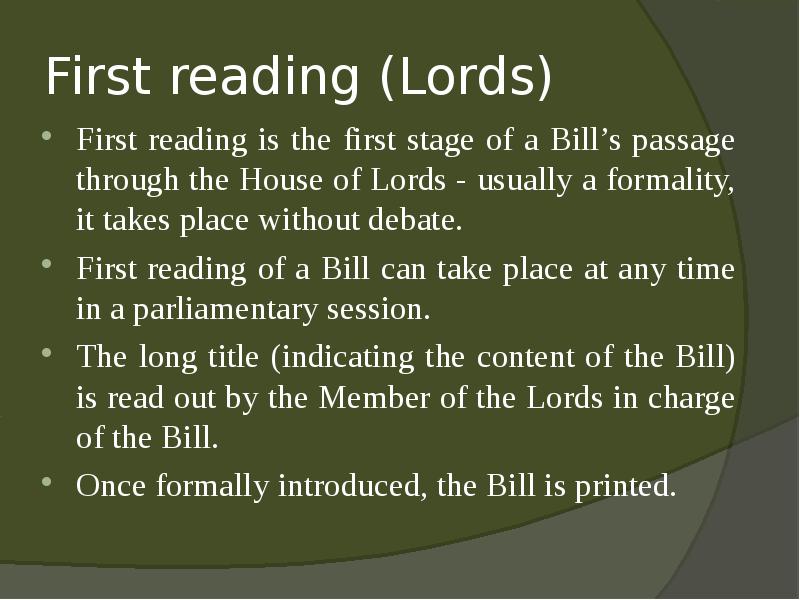 First reading (Lords)

• First reading is the first stage of a Bill’s passage through the House of Lords - usually a formality, it takes place without debate.

• First reading of a Bill can take place at any time in a parliamentary session.

• The long title (indicating the content of the Bill) is read out by the Member of the Lords in charge of the Bill.

• Once formally introduced, the Bill is printed.